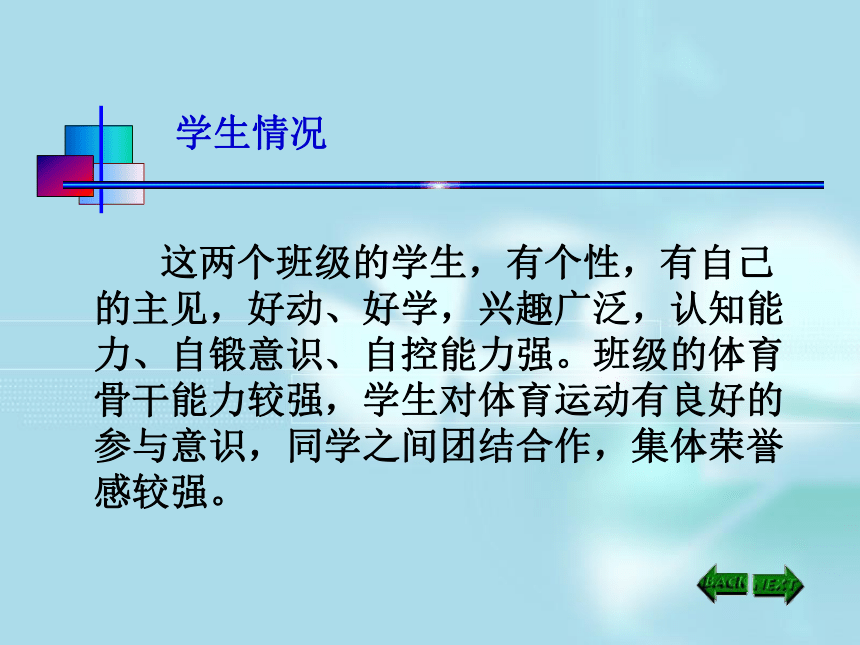 学生情况

这两个班级的学生，有个性，有自己的主见，好动、好学，兴趣广泛，认知能力、自锻意识、自控能力强。班级的体育骨干能力较强，学生对体育运动有良好的参与意识，同学之间团结合作，集体荣誉感较强。

BACK NEXT